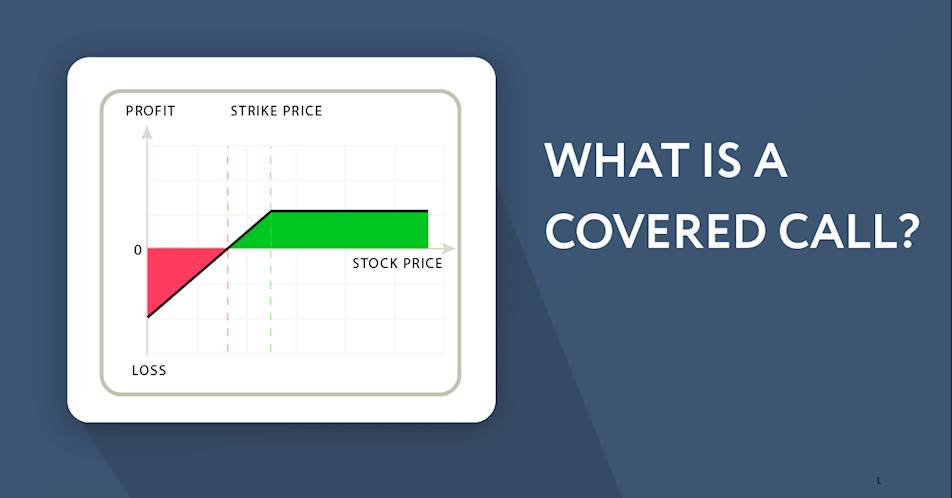 PROFIT
STRIKE PRICE
0
STOCK PRICE
LOSS

WHAT IS A COVERED CALL?

L